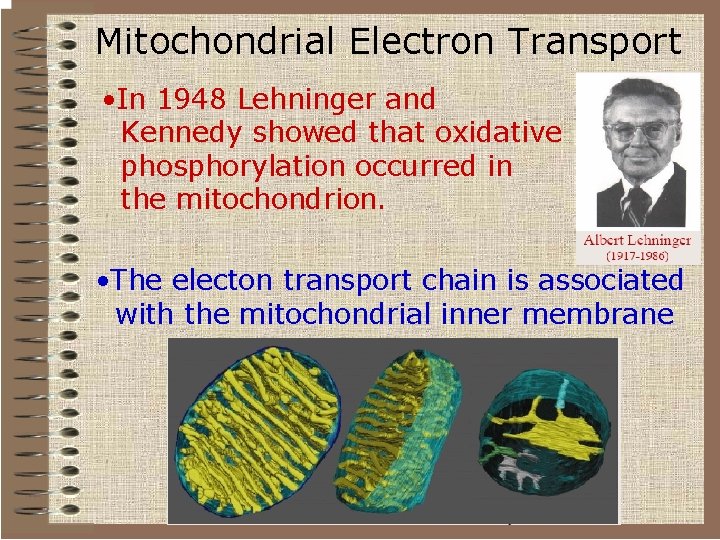 Mitochondrial Electron Transport

•In 1948 Lehninger and Kennedy showed that oxidative phosphorylation occurred in the mitochondrion.

Albert Lehninger
(1917-1986)

•The electon transport chain is associated with the mitochondrial inner membrane